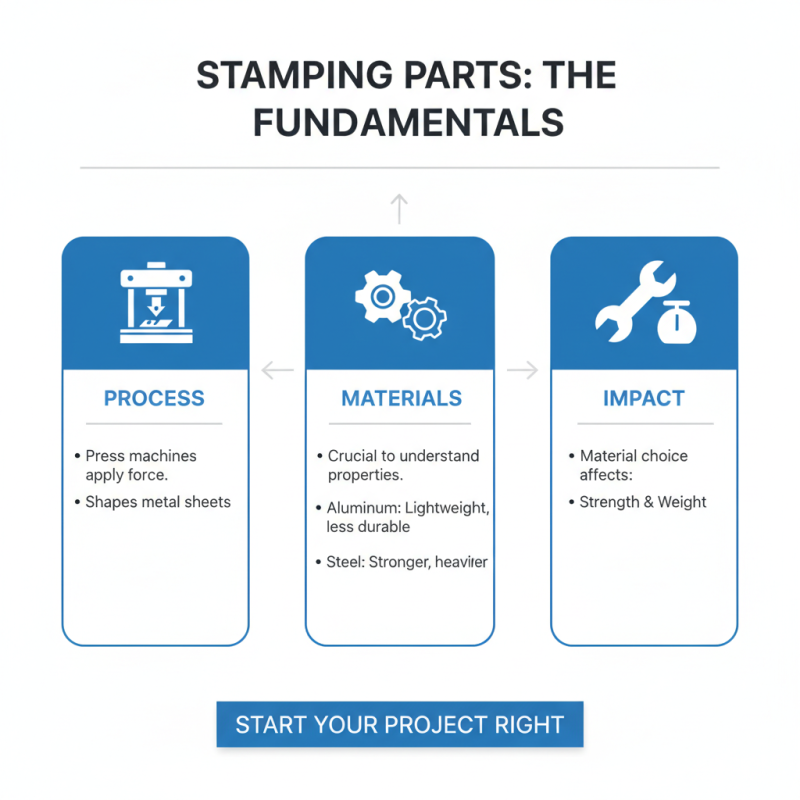 STAMPING PARTS: THE FUNDAMENTALS

PROCESS

• Press machines apply force.

• Shapes metal sheets

MATERIALS

• Crucial to understand properties.

• Aluminum: Lightweight, less durable

• Steel: Stronger, heavirer

IMPACT

• Material choice affects:

• Strength & Weight

START YOUR PROJECT RIGHT